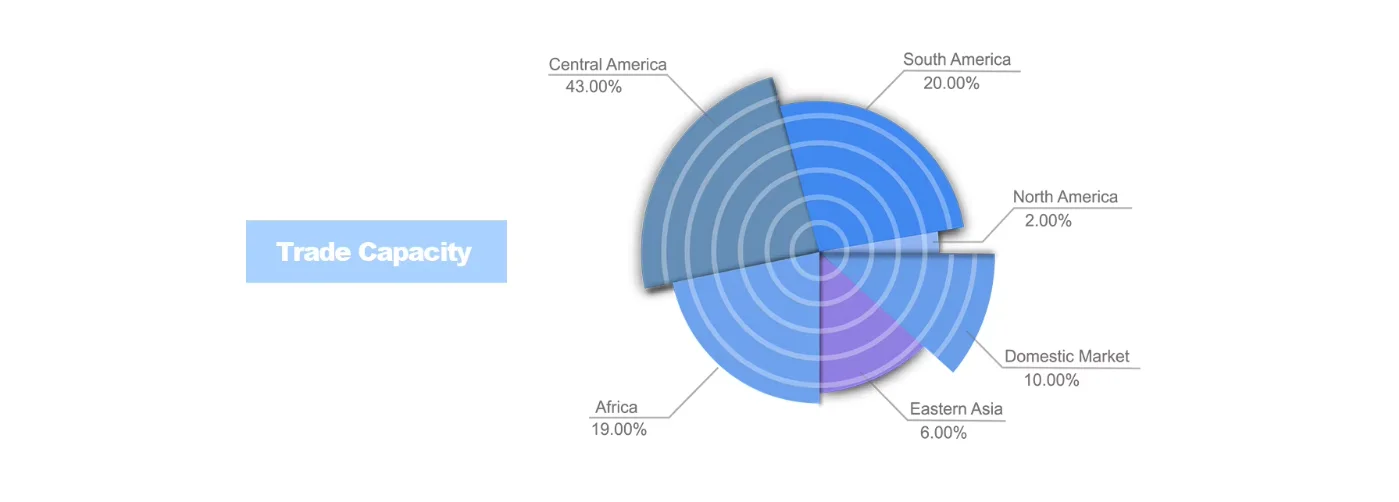 Trade Capacity

Central America
43.00%

South America
20.00%

North America
2.00%

Domestic Market
10.00%

Eastern Asia
6.00%

Africa
19.00%